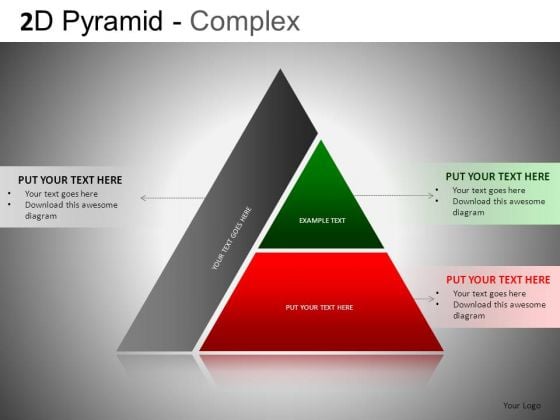 2D Pyramid - Complex

PUT YOUR TEXT HERE
• Your text goes here
• Download this awesome diagram

YOUR TEXT GOES HERE

EXAMPLE TEXT

PUT YOUR TEXT HERE

PUT YOUR TEXT HERE
• Your text goes here
• Download this awesome diagram

PUT YOUR TEXT HERE
• Your text goes here
• Download this awesome diagram

Your Logo